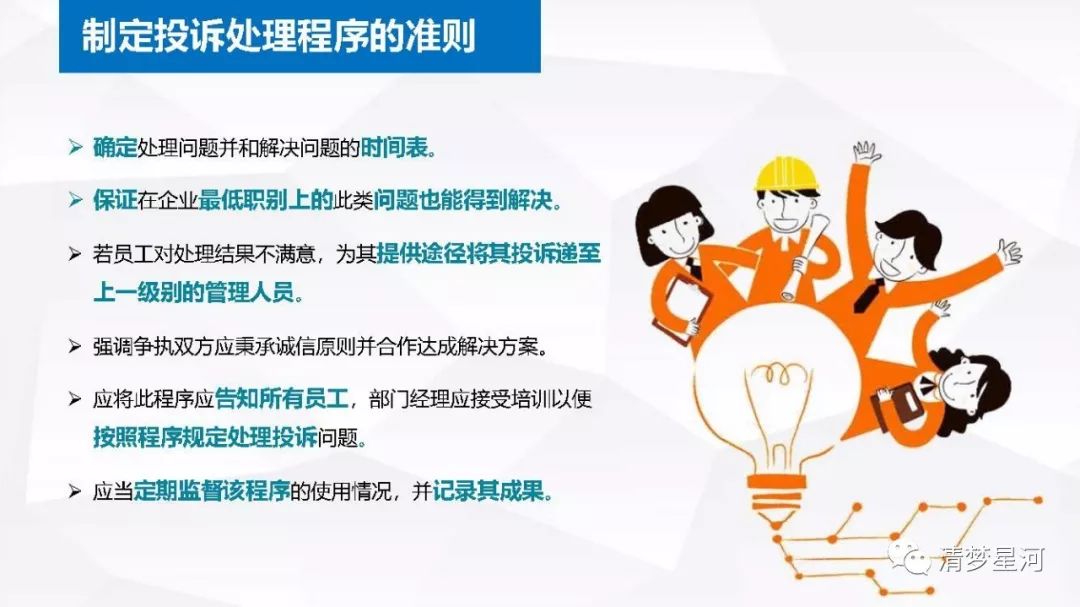 制定投诉处理程序的准则

➢ 确定处理问题并和解决问题的时间表。

➢ 保证在企业最低职别上的此类问题也能得到解决。

➢ 若员工对处理结果不满意，为其提供途径将其投诉递至上一级别的管理人员。

➢ 强调争执双方应秉承诚信原则并合作达成解决方案。

➢ 应将此程序应告知所有员工，部门经理应接受培训以便按照程序规定处理投诉问题。

➢ 应当定期监督该程序的使用情况，并记录其成果。

清梦星河